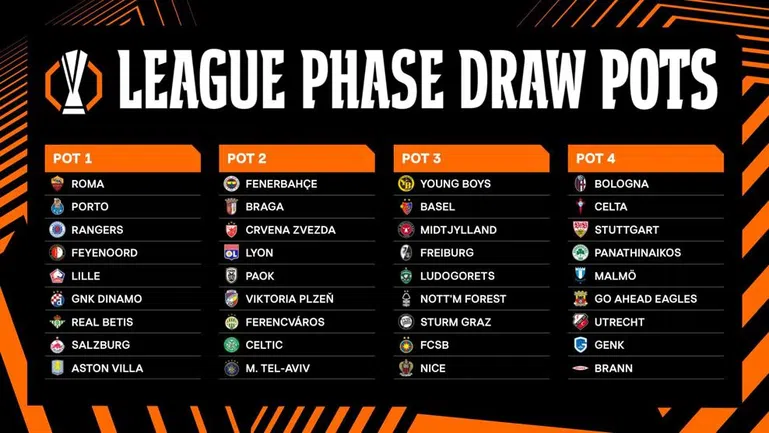 LEAGUE PHASE DRAW POTS

POT 1
ROMA
PORTO
RANGERS
FEYENOORD
LILLE
GNK DINAMO
REAL BETIS
SALZBURG
ASTON VILLA

POT 2
FENERBAHÇE
BRAGA
CRVENA ZVEZDA
LYON
PAOK
VIKTORIA PLZEŇ
FERENCVÁROS
CELTIC
M. TEL-AVIV

POT 3
YOUNG BOYS
BASEL
MIDTJYLLAND
FREIBURG
LUDOGORETS
NOTT'M FOREST
STURM GRAZ
FCSB
NICE

POT 4
BOLOGNA
CELTA
STUTTGART
PANATHINAIKOS
MALMÖ
GO AHEAD EAGLES
UTRECHT
GENK
BRANN